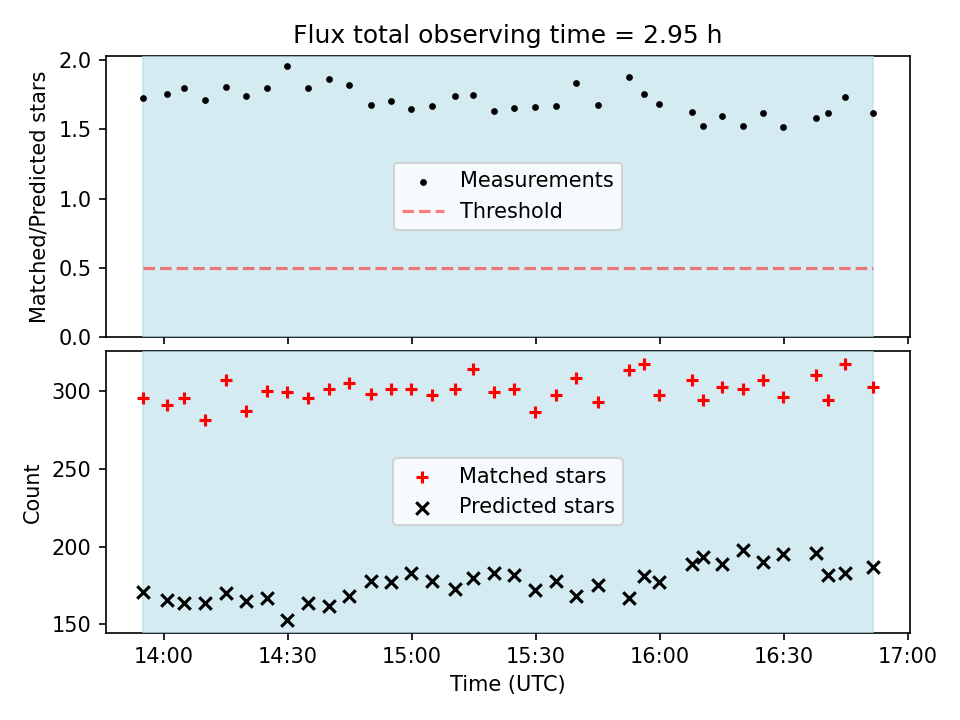 Flux total observing time = 2.95 h

Matched/Predicted stars

2.0
1.5
1.0
0.5
0.0

Measurements
Threshold

Count

300
250
200
150

Matched stars
Predicted stars

14:00 14:30 15:00 15:30 16:00 16:30 17:00
Time (UTC)